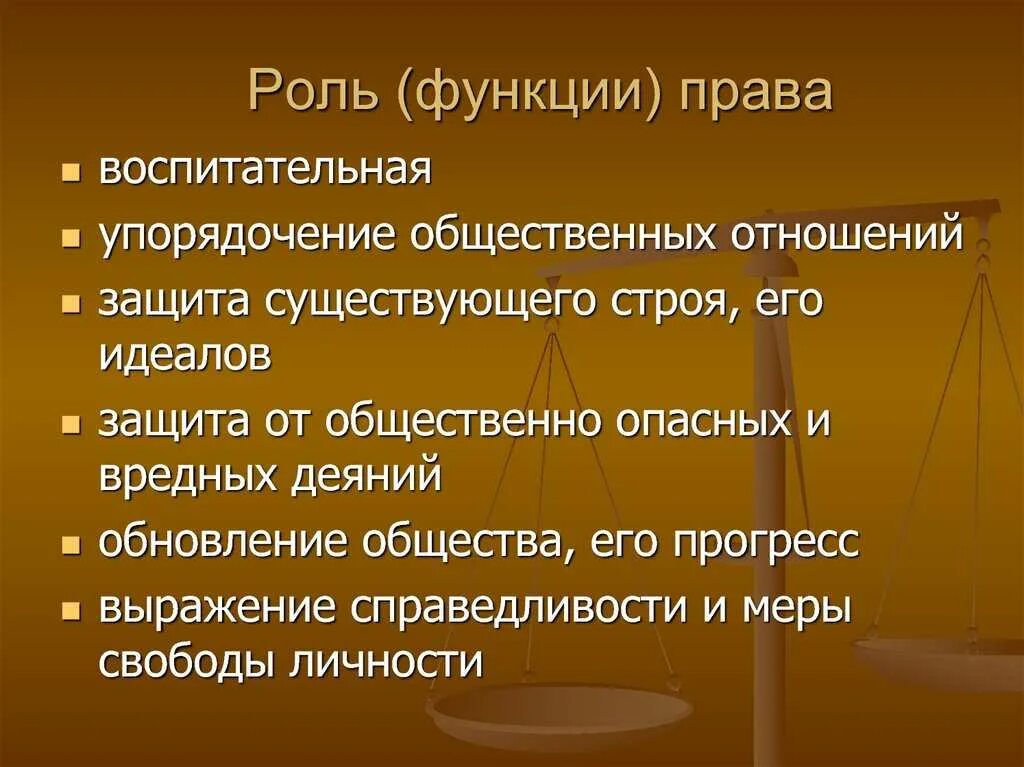 Роль (функции) права

- воспитательная
- упорядочение общественных отношений
- защита существующего строя, его идеалов
- защита от общественно опасных и вредных деяний
- обновление общества, его прогресс
- выражение справедливости и меры свободы личности